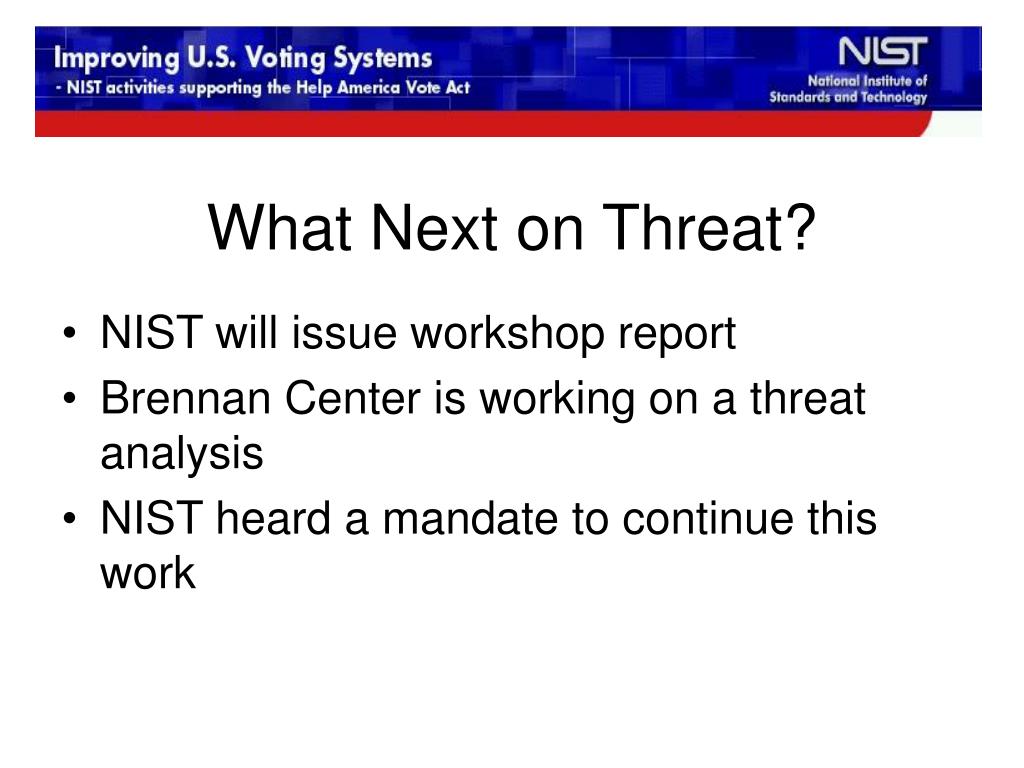 Improving U.S. Voting Systems
- NIST activities supporting the Help America Vote Act

NIST
National Institute of Standards and Technology

What Next on Threat?

• NIST will issue workshop report
• Brennan Center is working on a threat analysis
• NIST heard a mandate to continue this work